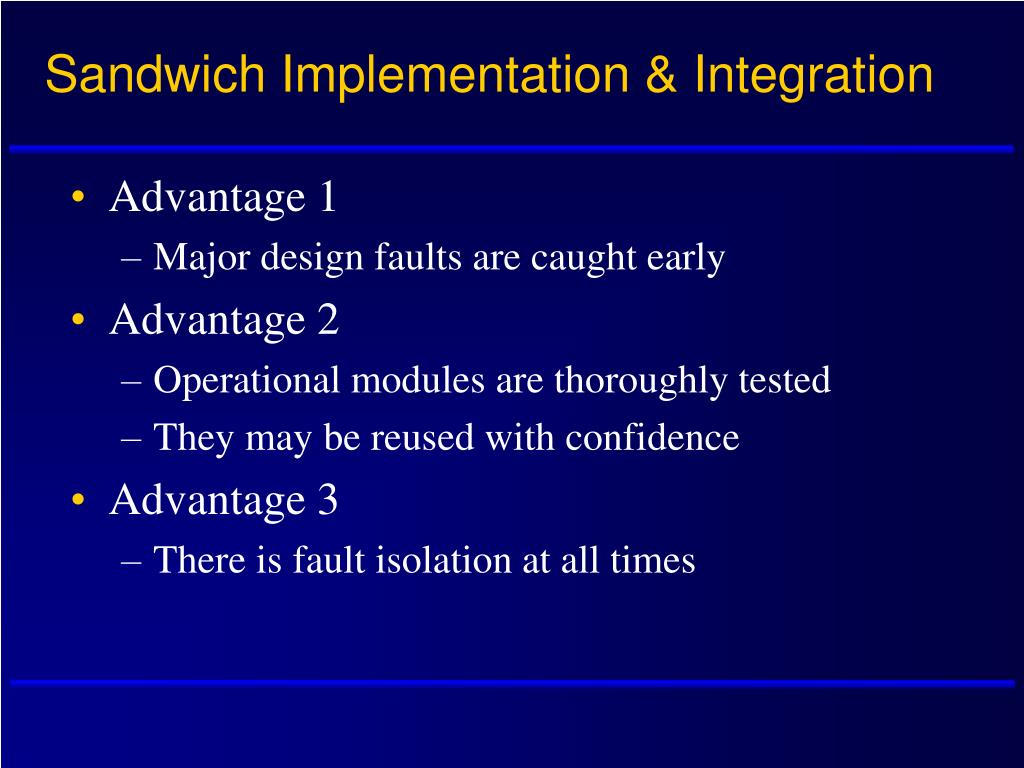 Sandwich Implementation & Integration

• Advantage 1
– Major design faults are caught early
• Advantage 2
– Operational modules are thoroughly tested
– They may be reused with confidence
• Advantage 3
– There is fault isolation at all times